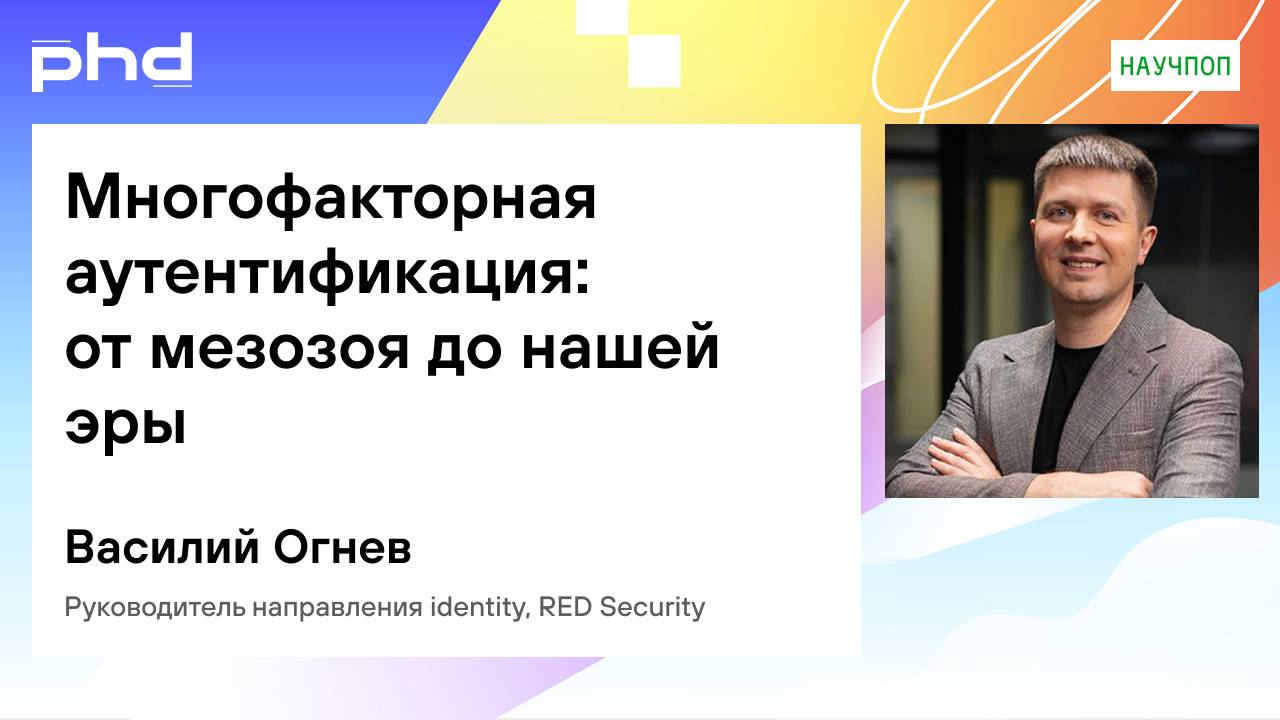 phd

НАУЧПОП

Многофакторная аутентификация: от мезозоя до нашей эры

Василий Огнев

Руководитель направления identity, RED Security